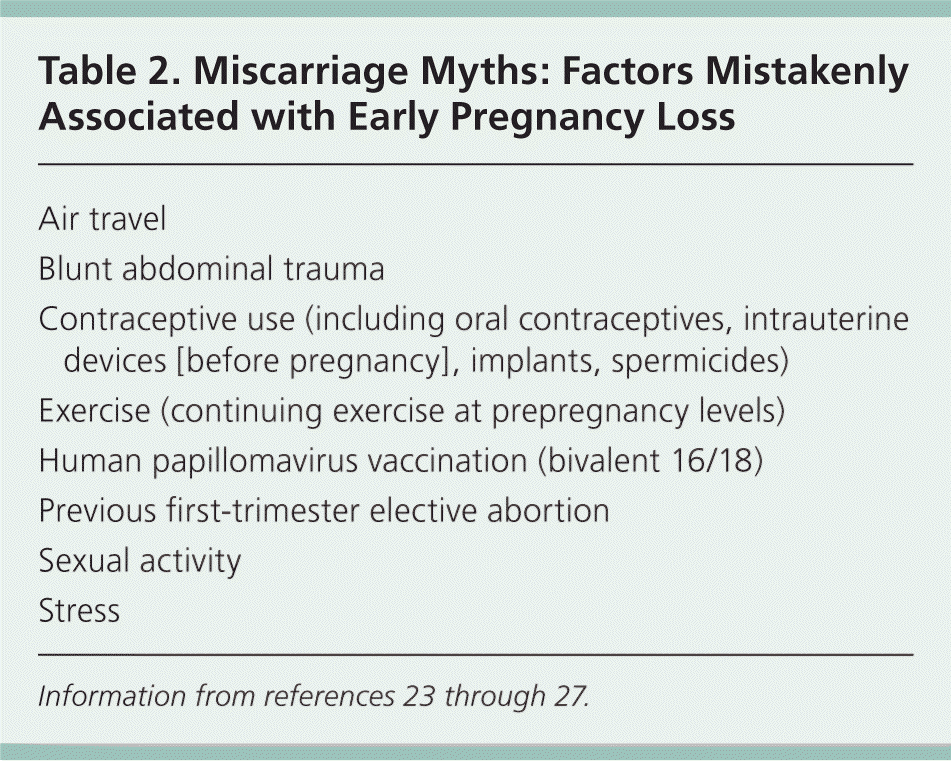 Table 2. Miscarriage Myths: Factors Mistakenly Associated with Early Pregnancy Loss

Air travel

Blunt abdominal trauma

Contraceptive use (including oral contraceptives, intrauterine devices [before pregnancy], implants, spermicides)

Exercise (continuing exercise at prepregnancy levels)

Human papillomavirus vaccination (bivalent 16/18)

Previous first-trimester elective abortion

Sexual activity

Stress

Information from references 23 through 27.